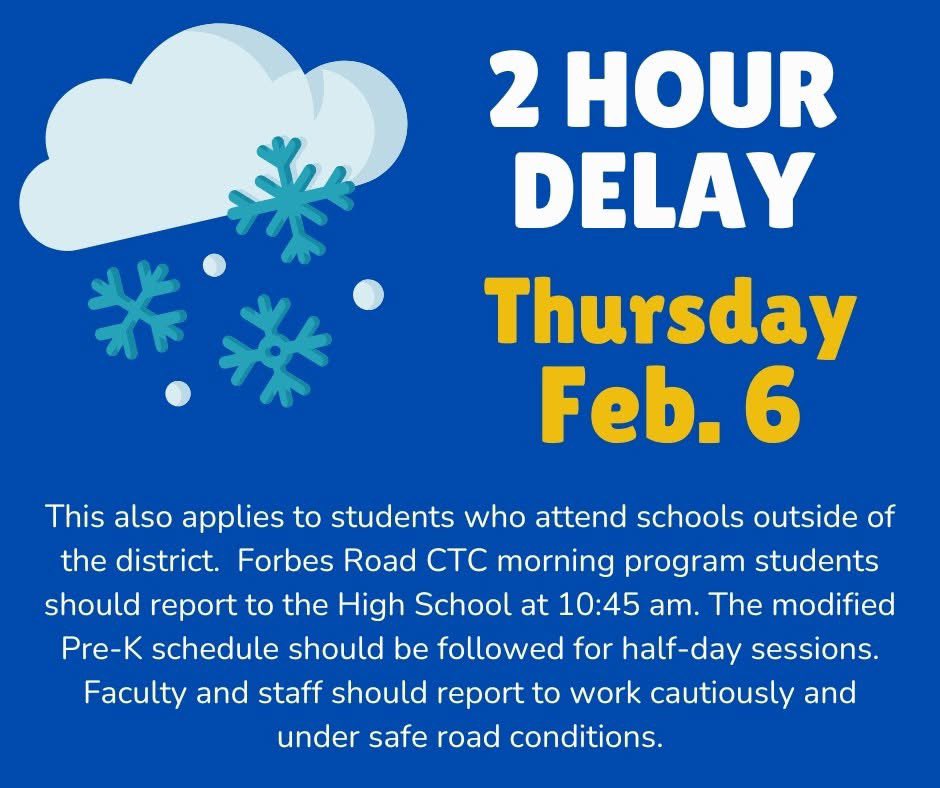 2 HOUR DELAY

Thursday Feb. 6

This also applies to students who attend schools outside of the district.  Forbes Road CTC morning program students should report to the High School at 10:45 am. The modified Pre-K schedule should be followed for half-day sessions. Faculty and staff should report to work cautiously and under safe road conditions.